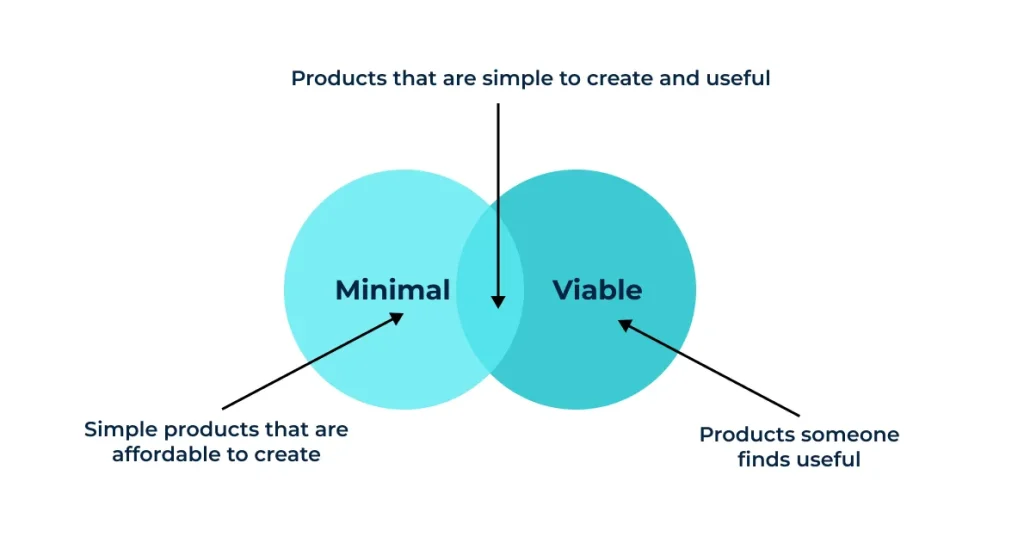 Products that are simple to create and useful

Minimal

Viable

Simple products that are affordable to create

Products someone finds useful